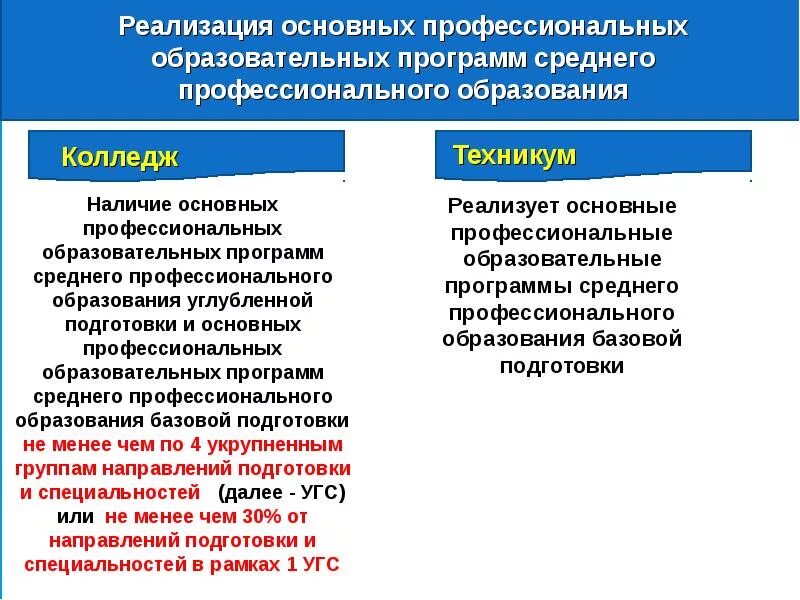 Реализация основных профессиональных образовательных программ среднего профессионального образования

Колледж

Наличие основных профессиональных образовательных программ среднего профессионального образования углубленной подготовки и основных профессиональных образовательных программ среднего профессионального образования базовой подготовки не менее чем по 4 укрупненным группам направлений подготовки и специальностей (далее - УГС) или не менее чем 30% от направлений подготовки и специальностей в рамках 1 УГС

Техникум

Реализует основные профессиональные образовательные программы среднего профессионального образования базовой подготовки